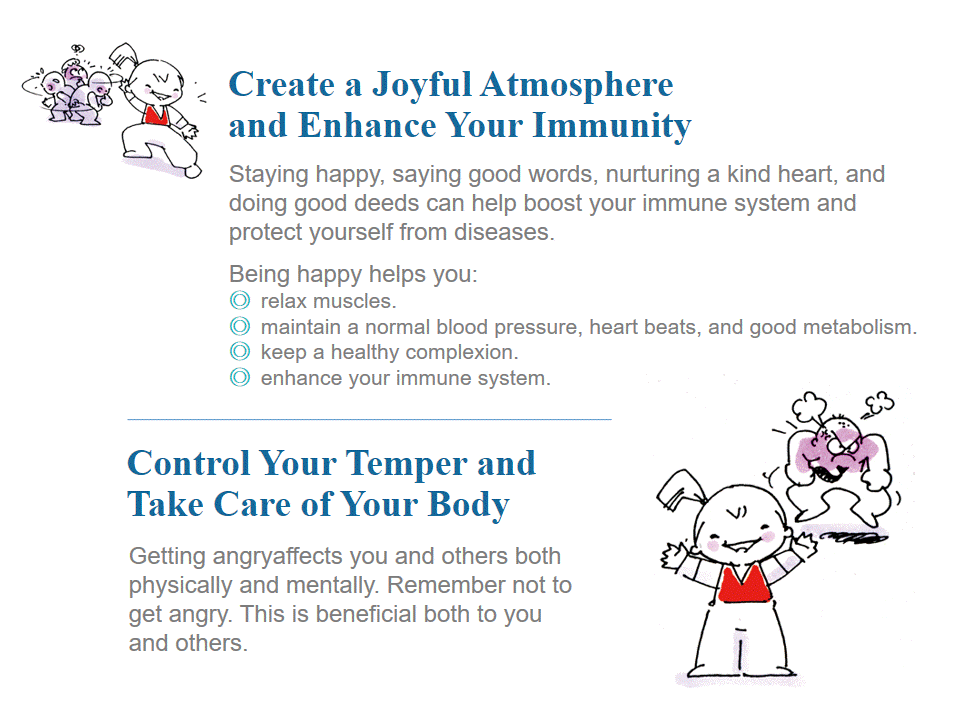 Create a Joyful Atmosphere and Enhance Your Immunity

Staying happy, saying good words, nurturing a kind heart, and doing good deeds can help boost your immune system and protect yourself from diseases.

Being happy helps you:
◎ relax muscles.
◎ maintain a normal blood pressure, heart beats, and good metabolism.
◎ keep a healthy complexion.
◎ enhance your immune system.

Control Your Temper and Take Care of Your Body

Getting angryaffects you and others both physically and mentally. Remember not to get angry. This is beneficial both to you and others.